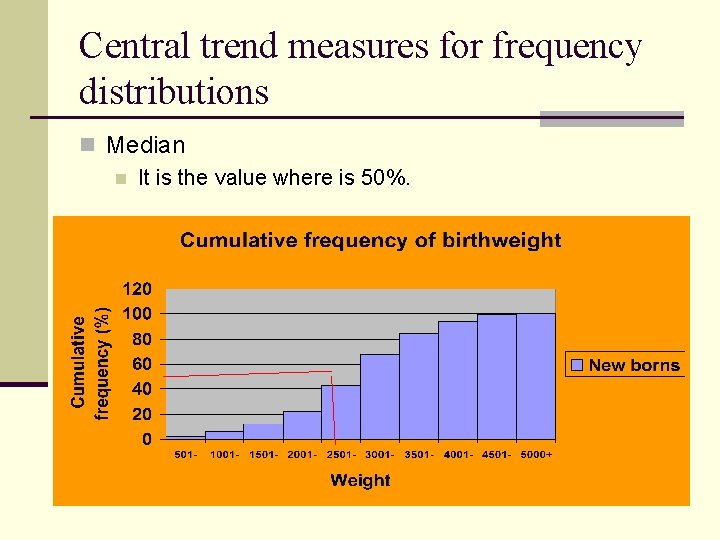 Central trend measures for frequency distributions

Median

It is the value where is 50%.

Cumulative frequency of birthweight

Cumulative frequency (%)

120
100
80
60
40
20
0

501- 1001- 1501- 2001- 2501- 3001- 3501- 4001- 4501- 5000+

Weight

New borns